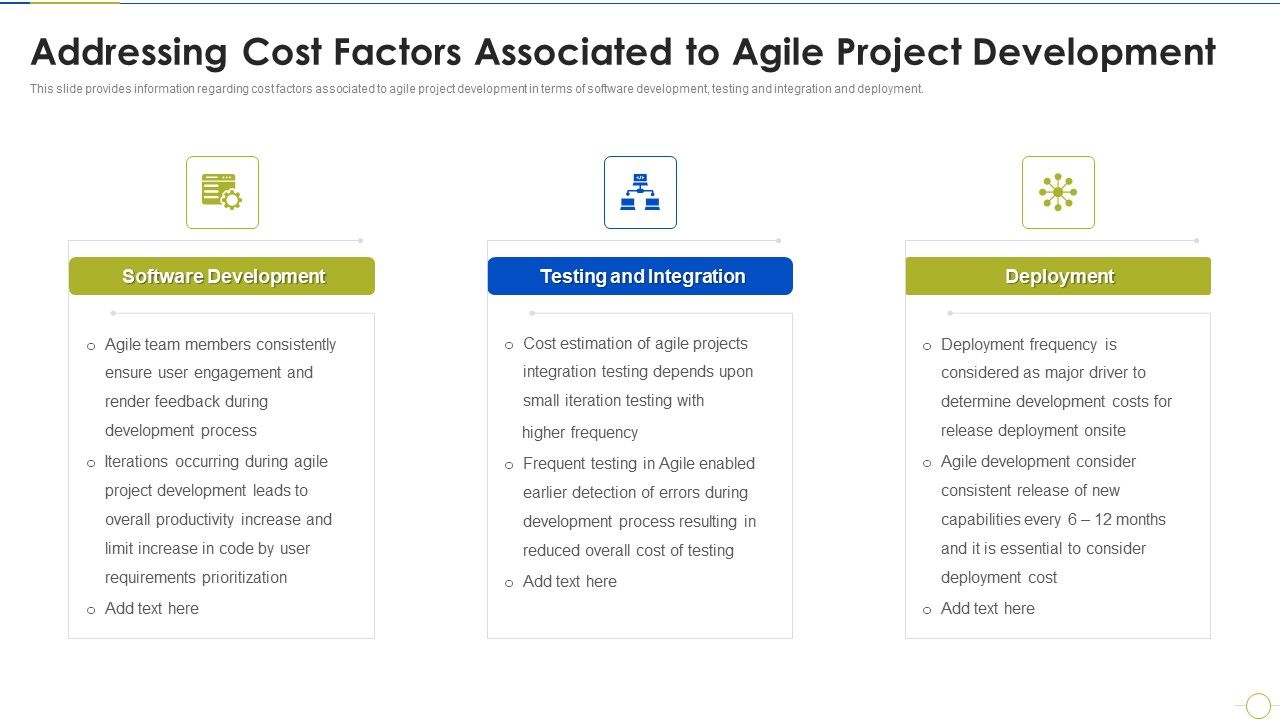 Addressing Cost Factors Associated to Agile Project Development

This slide provides information regarding cost factors associated to agile project development in terms of software development, testing and integration and deployment.

Software Development

o Agile team members consistently ensure user engagement and render feedback during development process
o Iterations occurring during agile project development leads to overall productivity increase and limit increase in code by user requirements prioritization
o Add text here

Testing and Integration

o Cost estimation of agile projects integration testing depends upon small iteration testing with higher frequency
o Frequent testing in Agile enabled earlier detection of errors during development process resulting in reduced overall cost of testing
o Add text here

Deployment

o Deployment frequency is considered as major driver to determine development costs for release deployment onsite
o Agile development consider consistent release of new capabilities every 6 – 12 months and it is essential to consider deployment cost
o Add text here